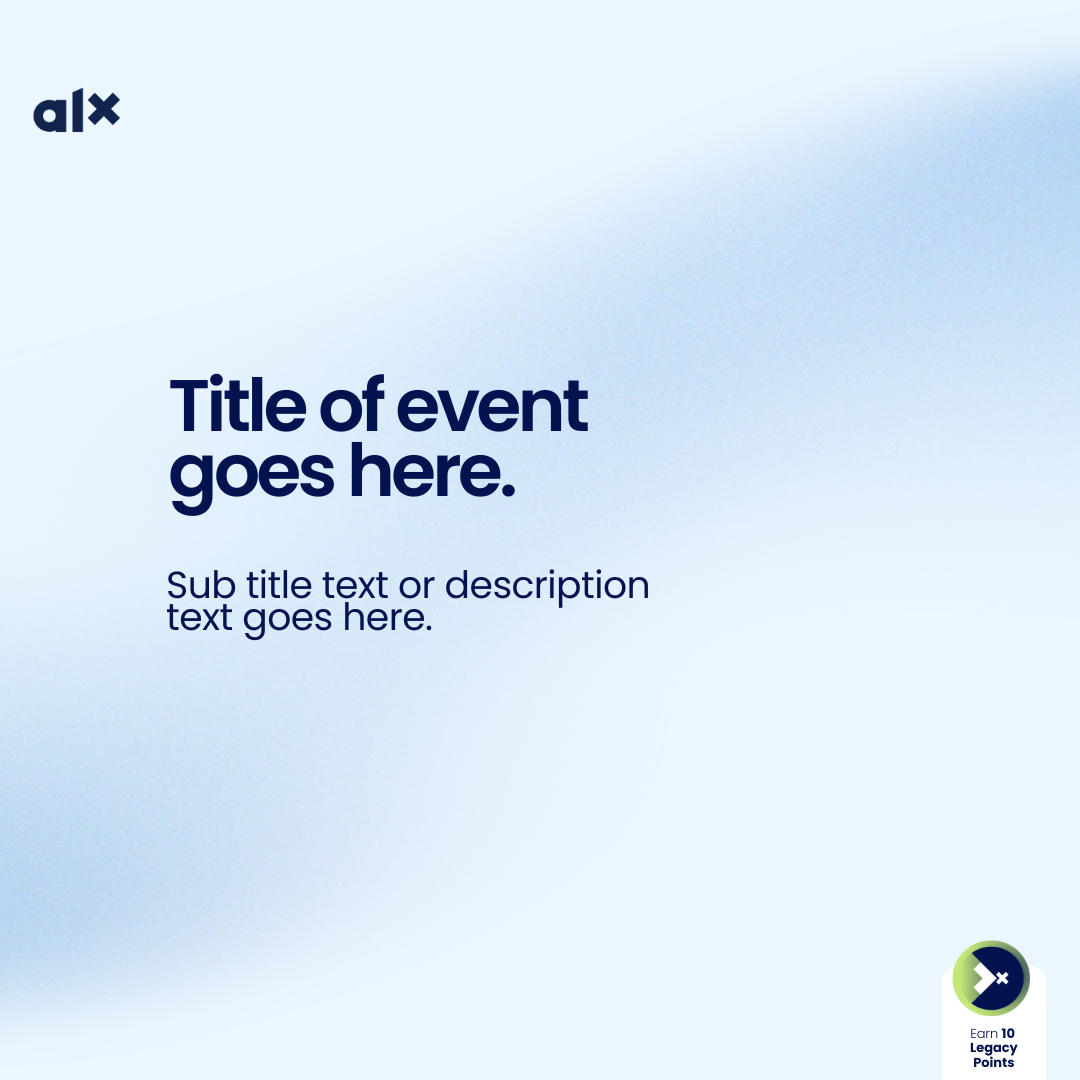 alx

Title of event goes here.

Sub title text or description text goes here.

Earn 10 Legacy Points